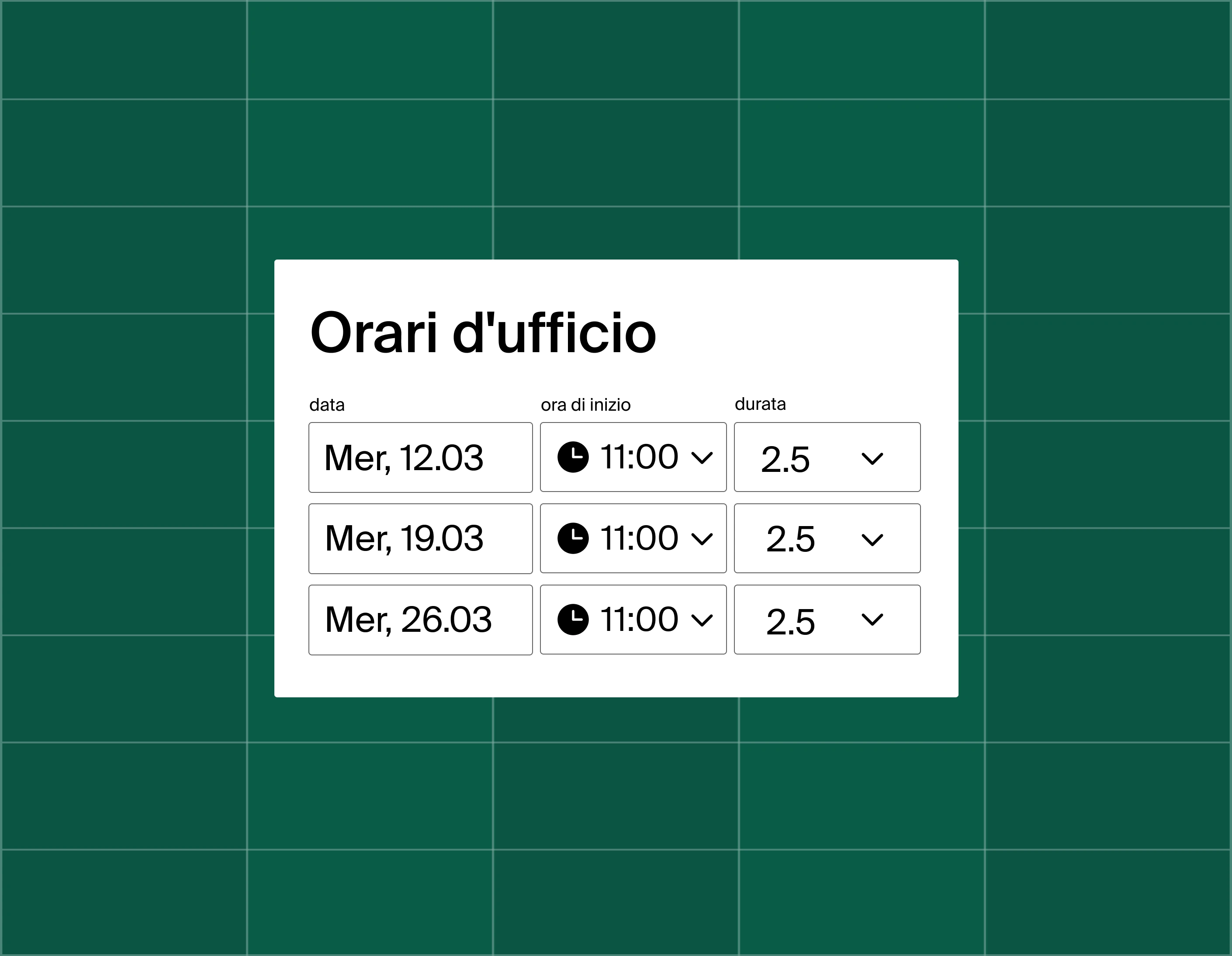 Orari d'ufficio

| data | ora di inizio | durata |
|---|---|---|
| Mer, 12.03 | 11:00 | 2.5 |
| Mer, 19.03 | 11:00 | 2.5 |
| Mer, 26.03 | 11:00 | 2.5 |